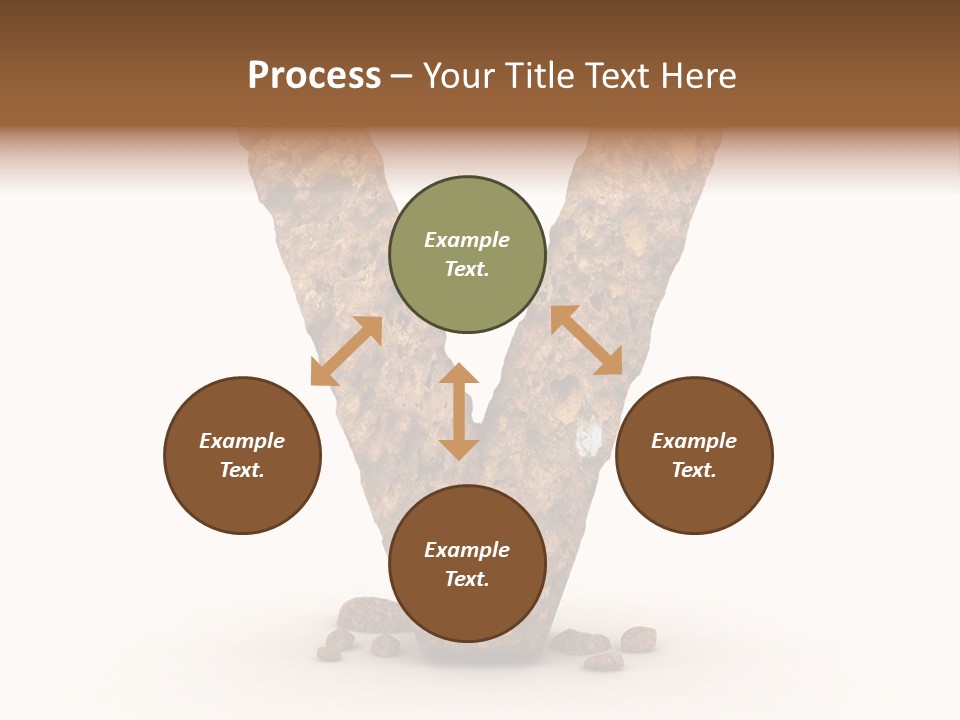 Process – Your Title Text Here

Example Text.

Example Text.

Example Text.

Example Text.